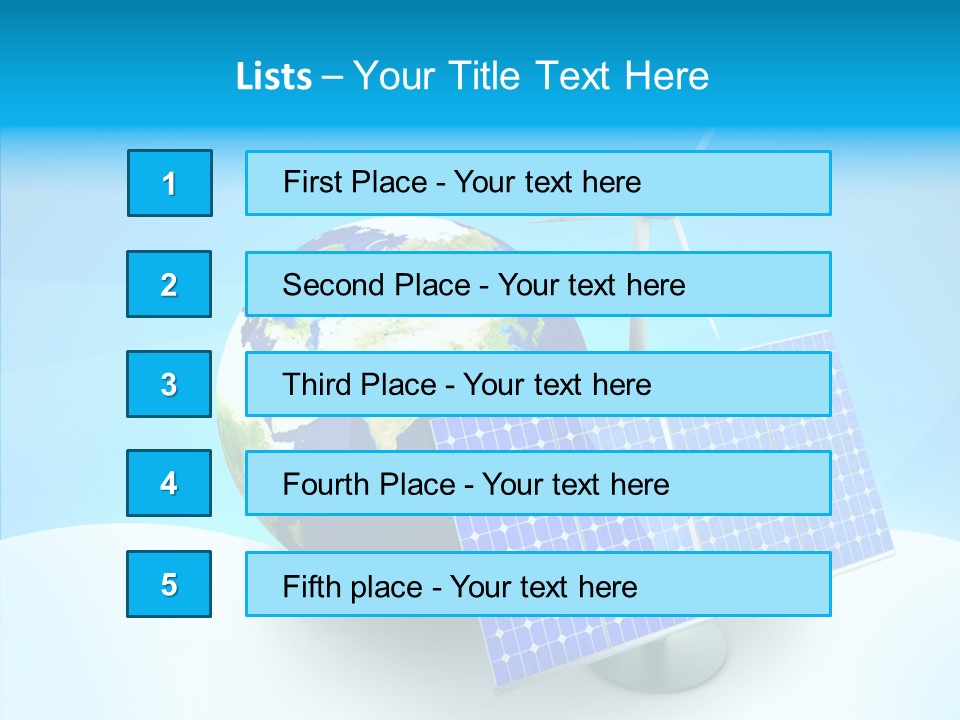 Lists – Your Title Text Here

1

First Place - Your text here

2

Second Place - Your text here

3

Third Place - Your text here

4

Fourth Place - Your text here

5

Fifth place - Your text here